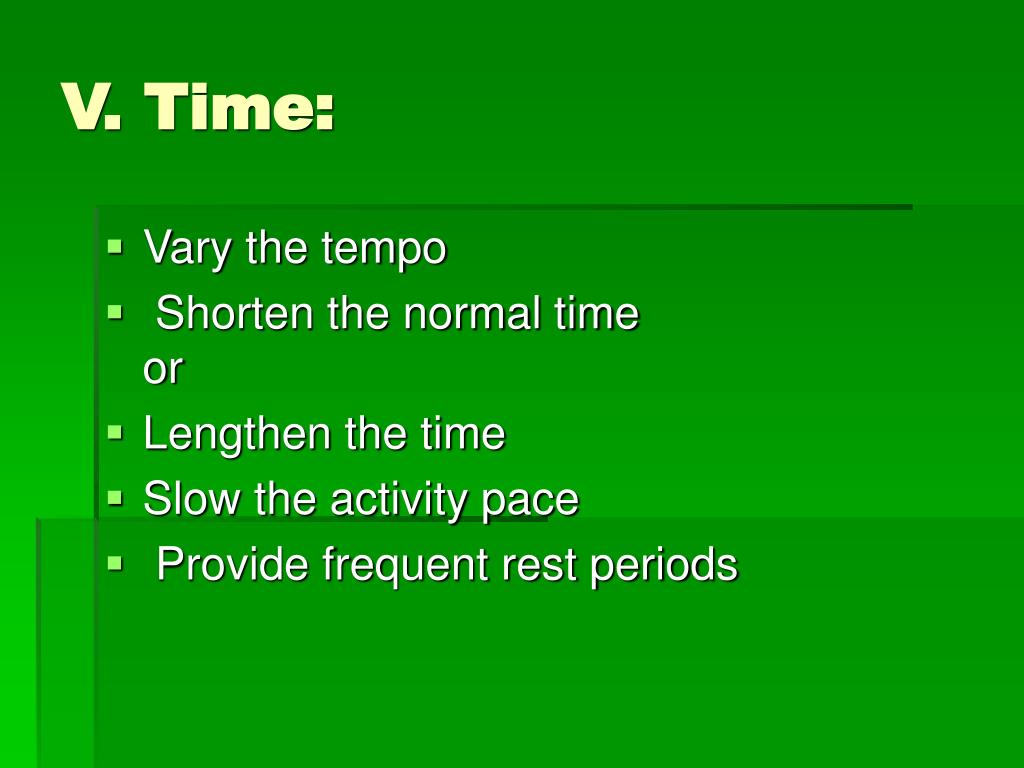 V. Time:

- Vary the tempo
- Shorten the normal time or
- Lengthen the time
- Slow the activity pace
- Provide frequent rest periods